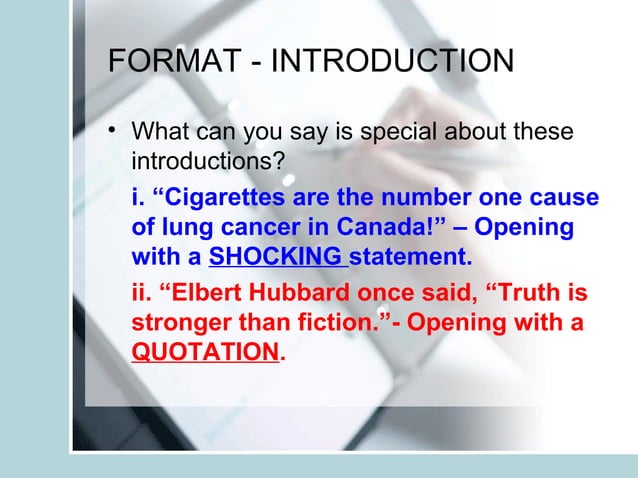 FORMAT - INTRODUCTION

• What can you say is special about these introductions?

i. “Cigarettes are the number one cause of lung cancer in Canada!” – Opening with a SHOCKING statement.

ii. “Elbert Hubbard once said, “Truth is stronger than fiction.”- Opening with a QUOTATION.